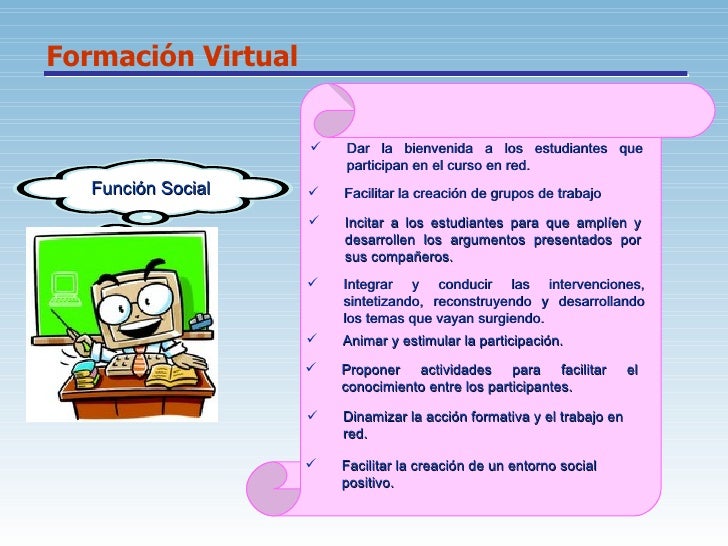 Formación Virtual

Función Social

✓ Dar la bienvenida a los estudiantes que participan en el curso en red.

✓ Facilitar la creación de grupos de trabajo

✓ Incitar a los estudiantes para que amplíen y desarrollen los argumentos presentados por sus compañeros.

✓ Integrar y conducir las intervenciones, sintetizando, reconstruyendo y desarrollando los temas que vayan surgiendo.

✓ Animar y estimular la participación.

✓ Proponer actividades para facilitar el conocimiento entre los participantes.

✓ Dinamizar la acción formativa y el trabajo en red.

✓ Facilitar la creación de un entorno social positivo.